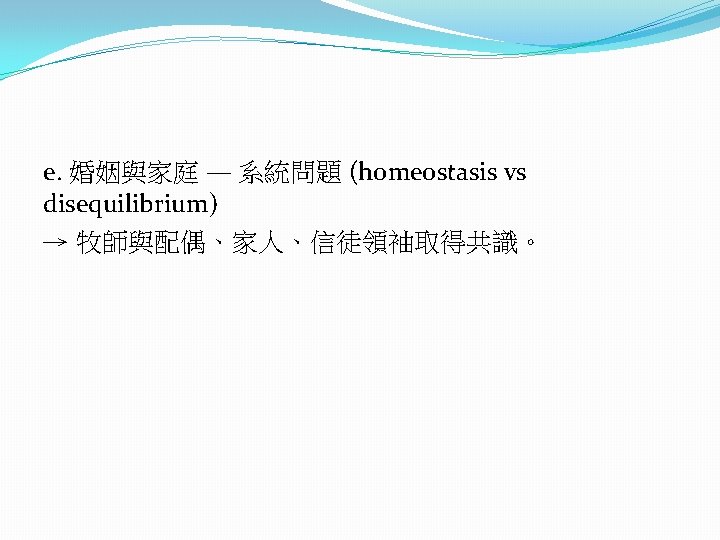 e. 婚姻與家庭 — 系統問題 (homeostasis vs disequilibrium)

→ 牧師與配偶、家人、信徒領袖取得共識。